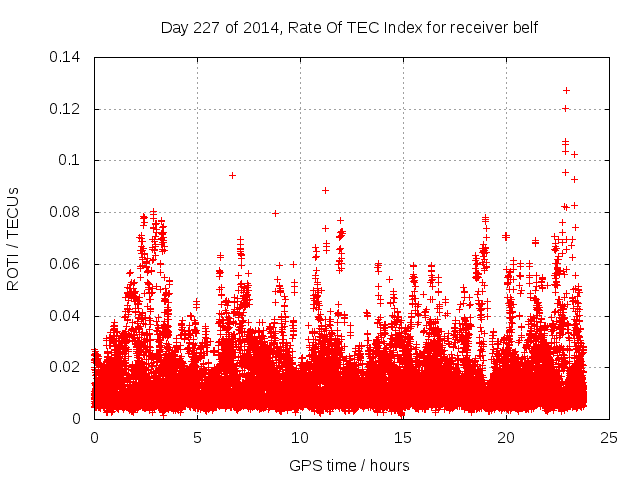 Day 227 of 2014, Rate Of TEC Index for receiver belf

ROTI / TECUs

0.14
0.12
0.1
0.08
0.06
0.04
0.02
0

0
5
10
15
20
25

GPS time / hours